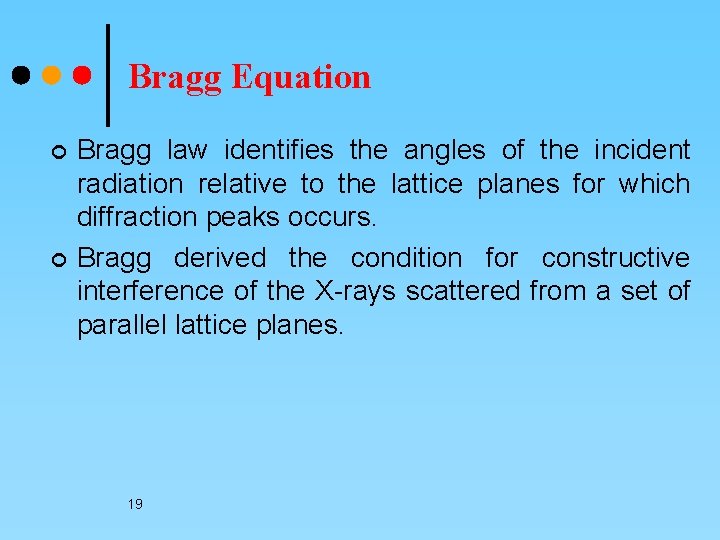 Bragg Equation

Bragg law identifies the angles of the incident radiation relative to the lattice planes for which diffraction peaks occurs.

Bragg derived the condition for constructive interference of the X-rays scattered from a set of parallel lattice planes.

19